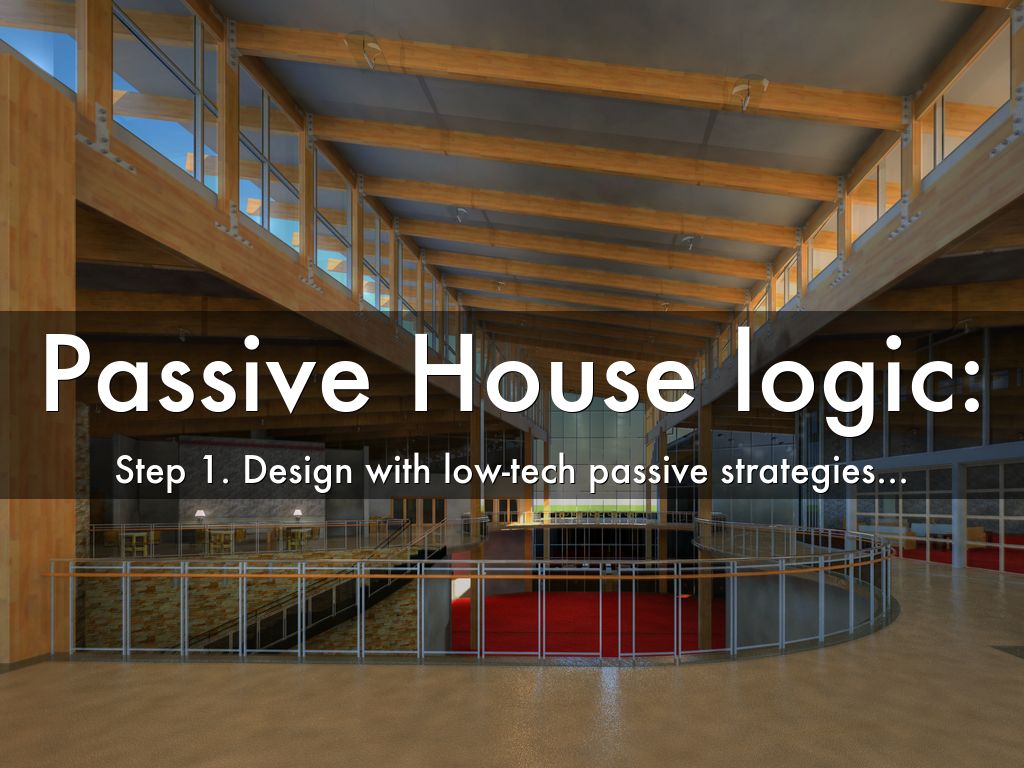 Passive House logic:

Step 1. Design with low-tech passive strategies...